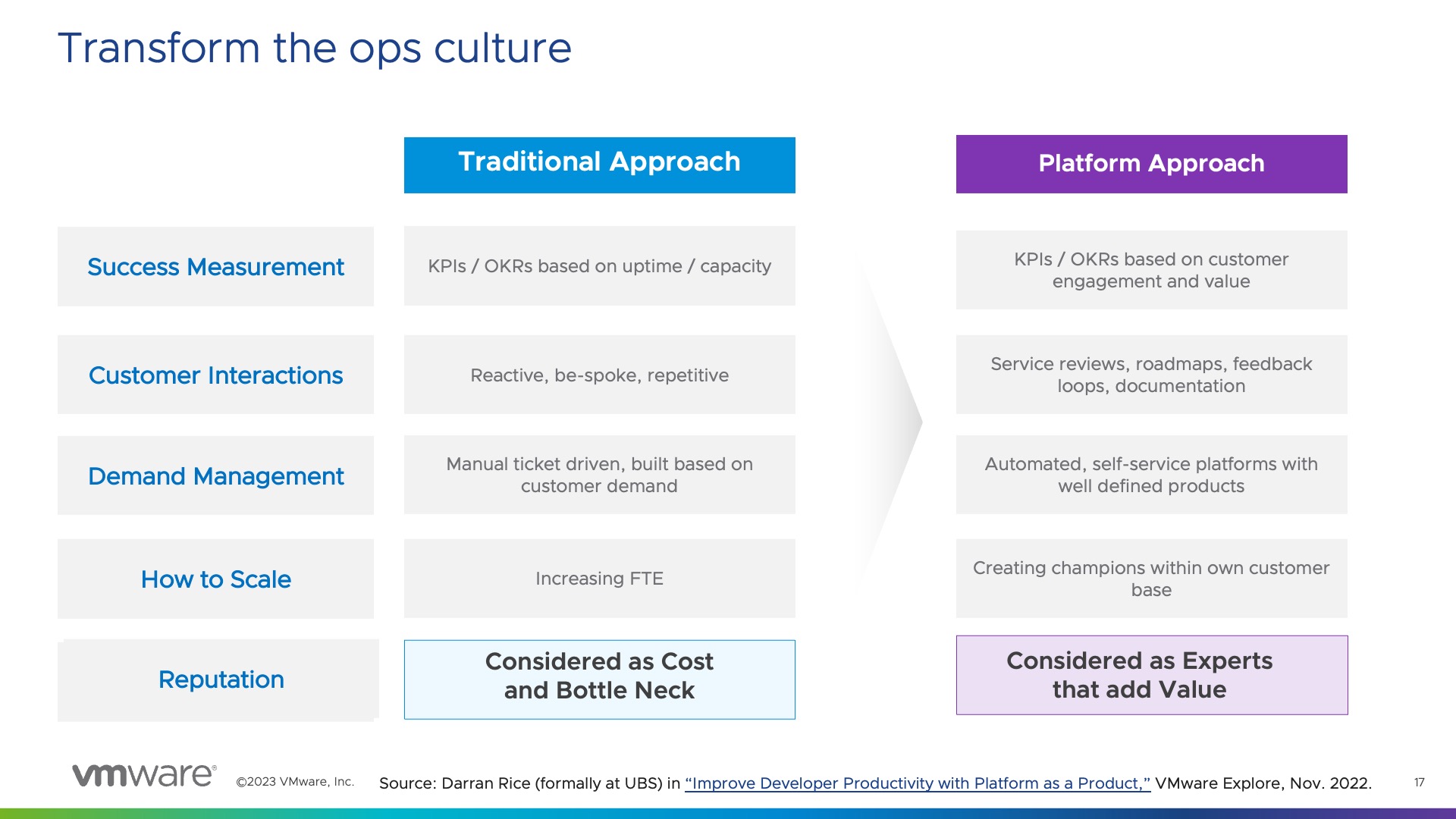 Transform the ops culture

| | Traditional Approach | Platform Approach |
|---|---|---|
| Success Measurement | KPIs / OKRs based on uptime / capacity | KPIs / OKRs based on customer engagement and value |
| Customer Interactions | Reactive, be-spoke, repetitive | Service reviews, roadmaps, feedback loops, documentation |
| Demand Management | Manual ticket driven, built based on customer demand | Automated, self-service platforms with well defined products |
| How to Scale | Increasing FTE | Creating champions within own customer base |
| Reputation | Considered as Cost and Bottle Neck | Considered as Experts that add Value |

vmware®

©2023 VMware, Inc.

Source: Darran Rice (formally at UBS) in "Improve Developer Productivity with Platform as a Product," VMware Explore, Nov. 2022.

17